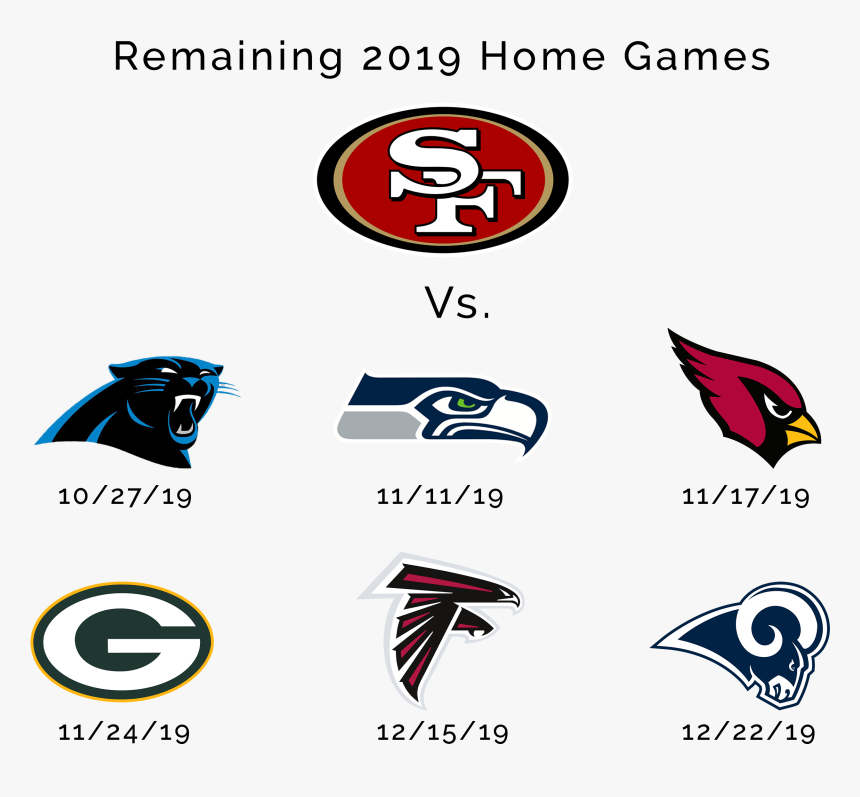 Remaining 2019 Home Games

SF

Vs.

10/27/19

11/11/19

11/17/19

G

11/24/19

12/15/19

12/22/19